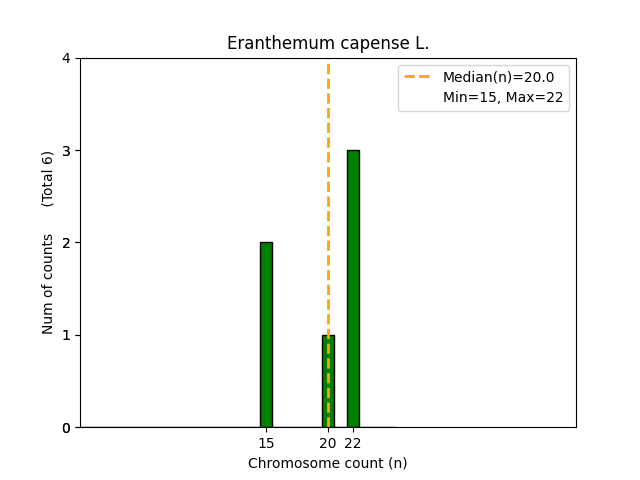 Eranthemum capense L.

Median(n)=20.0
Min=15, Max=22

Num of counts (Total 6)

4
3
2
1
0

15
20
22

Chromosome count (n)